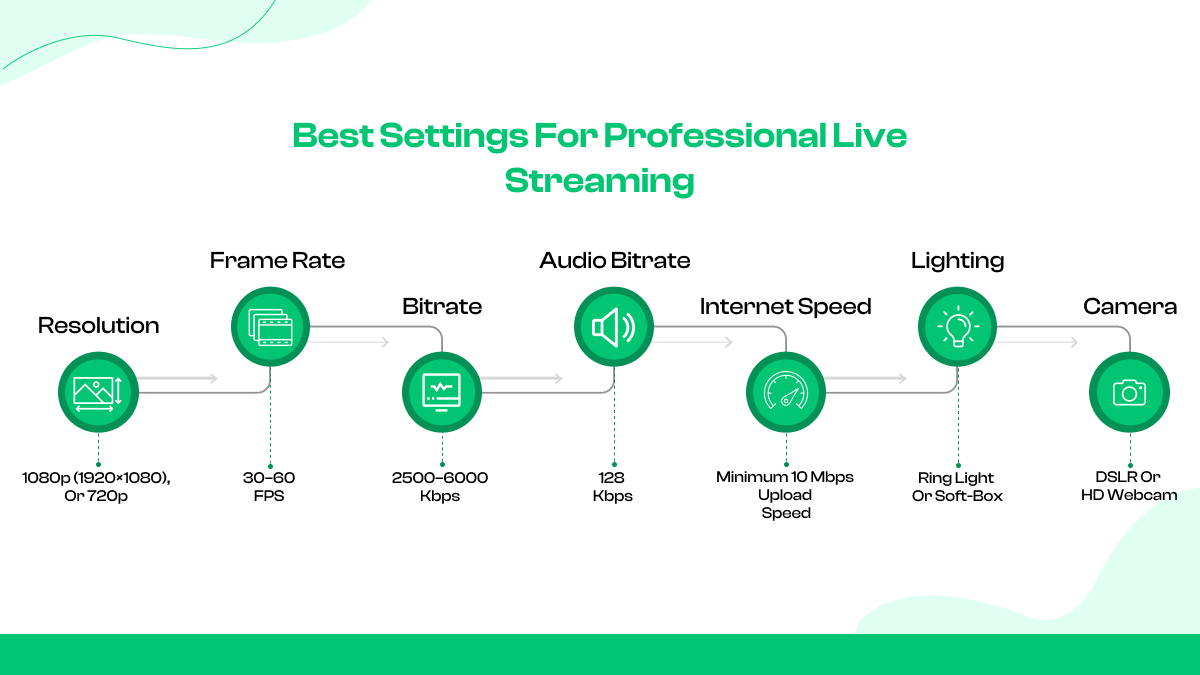 Best Settings For Professional Live Streaming

Resolution

1080p (1920×1080), Or 720p

Frame Rate

30-60 FPS

Bitrate

2500-6000 Kbps

Audio Bitrate

128 Kbps

Internet Speed

Minimum 10 Mbps Upload Speed

Lighting

Ring Light Or Soft-Box

Camera

DSLR Or HD Webcam